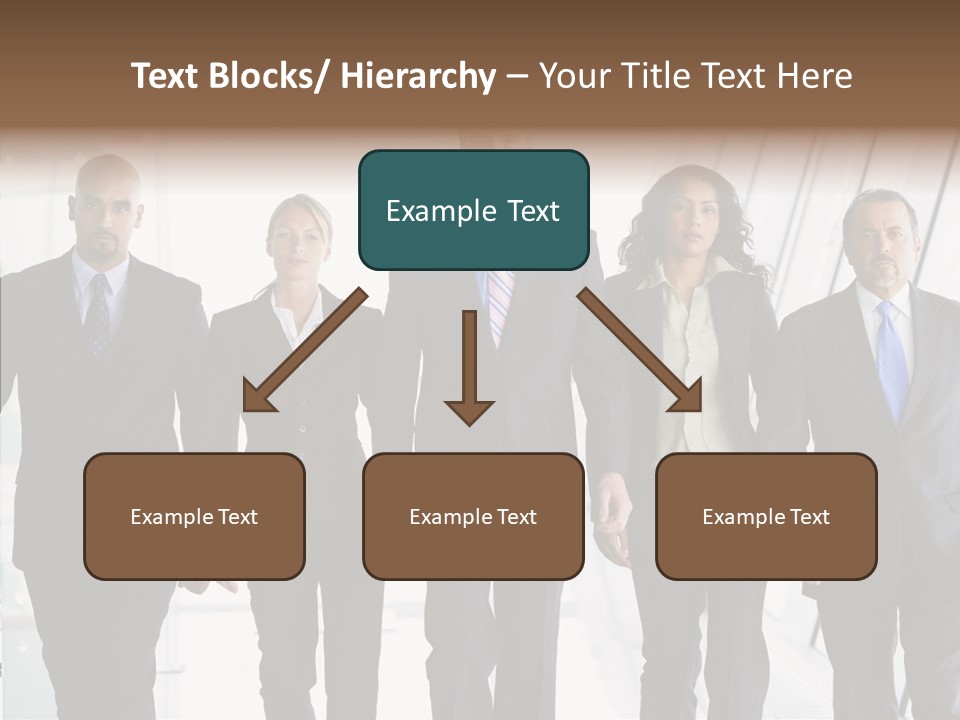 Text Blocks/ Hierarchy – Your Title Text Here

Example Text

Example Text

Example Text

Example Text